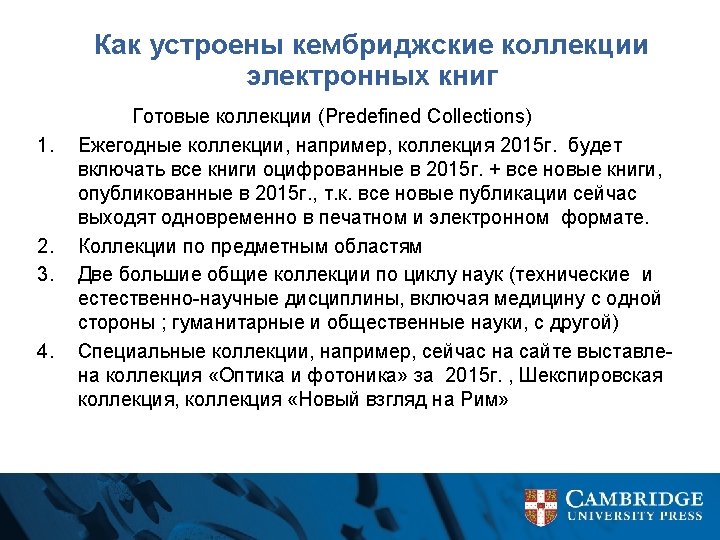 Как устроены кембриджские коллекции электронных книг

Готовые коллекции (Predefined Collections)

1. Ежегодные коллекции, например, коллекция 2015г. будет включать все книги оцифрованные в 2015г. + все новые книги, опубликованные в 2015г., т.к. все новые публикации сейчас выходят одновременно в печатном и электронном формате.
2. Коллекции по предметным областям
3. Две большие общие коллекции по циклу наук (технические и естественно-научные дисциплины, включая медицину с одной стороны ; гуманитарные и общественные науки, с другой)
4. Специальные коллекции, например, сейчас на сайте выставлена коллекция «Оптика и фотоника» за 2015г. , Шекспировская коллекция, коллекция «Новый взгляд на Рим»

CAMBRIDGE
UNIVERSITY PRESS